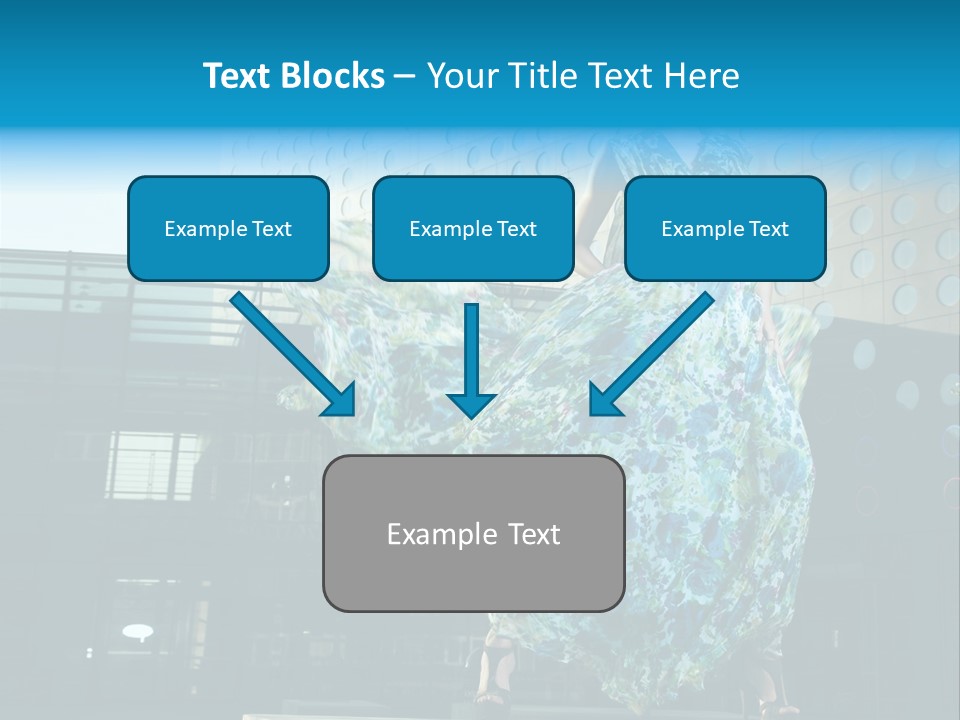 Text Blocks – Your Title Text Here

Example Text

Example Text

Example Text

Example Text